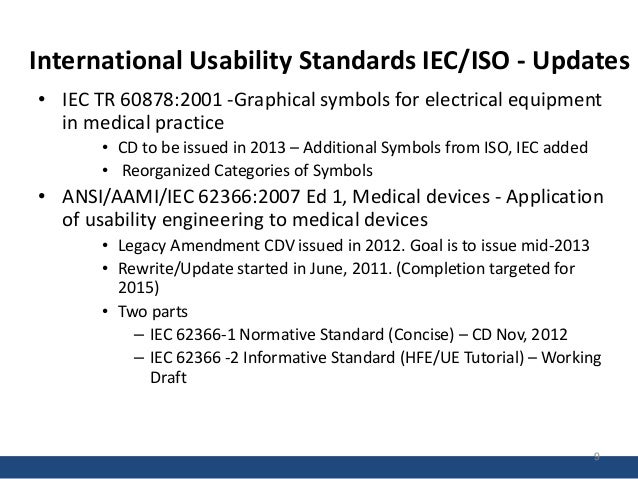 International Usability Standards IEC/ISO - Updates

• IEC TR 60878:2001 -Graphical symbols for electrical equipment in medical practice
  • CD to be issued in 2013 – Additional Symbols from ISO, IEC added
  • Reorganized Categories of Symbols
• ANSI/AAMI/IEC 62366:2007 Ed 1, Medical devices - Application of usability engineering to medical devices
  • Legacy Amendment CDV issued in 2012. Goal is to issue mid-2013
  • Rewrite/Update started in June, 2011. (Completion targeted for 2015)
  • Two parts
    – IEC 62366-1 Normative Standard (Concise) – CD Nov, 2012
    – IEC 62366 -2 Informative Standard (HFE/UE Tutorial) – Working Draft

9